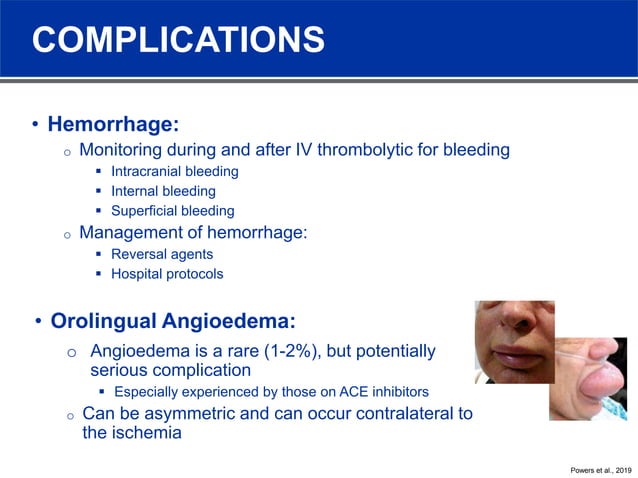 COMPLICATIONS

• Hemorrhage:
  o Monitoring during and after IV thrombolytic for bleeding
    ▪ Intracranial bleeding
    ▪ Internal bleeding
    ▪ Superficial bleeding
  o Management of hemorrhage:
    ▪ Reversal agents
    ▪ Hospital protocols

• Orolingual Angioedema:
  o Angioedema is a rare (1-2%), but potentially serious complication
    ▪ Especially experienced by those on ACE inhibitors
  o Can be asymmetric and can occur contralateral to the ischemia

Powers et al., 2019